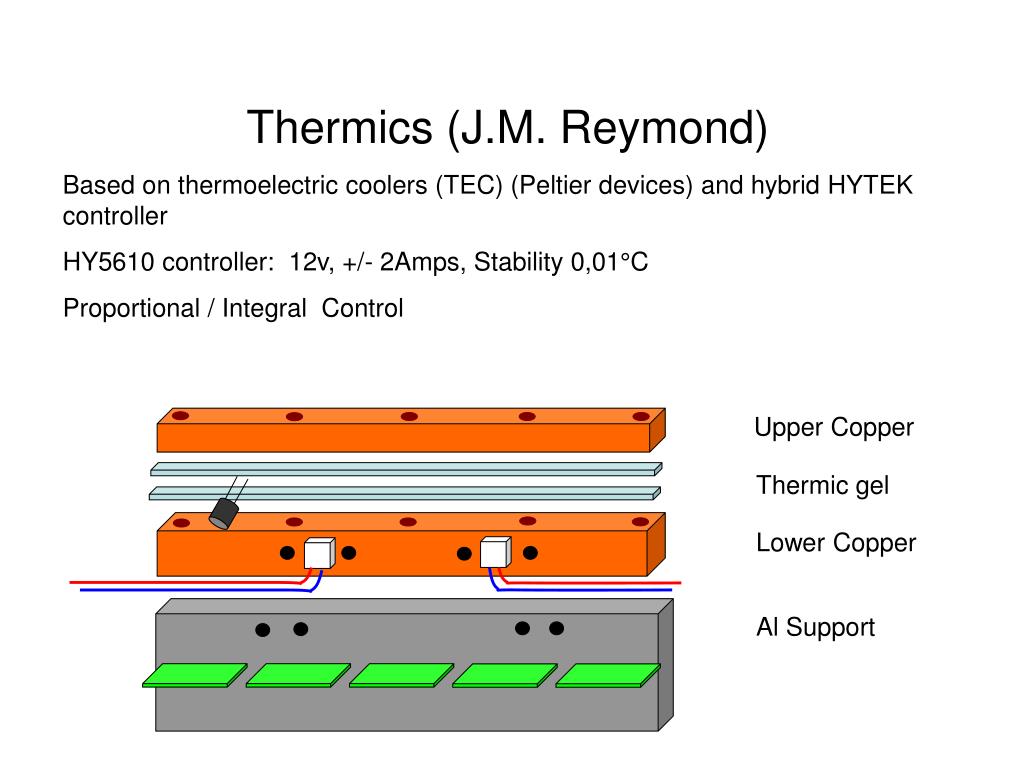 Thermics (J.M. Reymond)

Based on thermoelectric coolers (TEC) (Peltier devices) and hybrid HYTEK controller

HY5610 controller: 12v, +/- 2Amps, Stability 0,01°C

Proportional / Integral Control

Upper Copper

Thermic gel

Lower Copper

Al Support